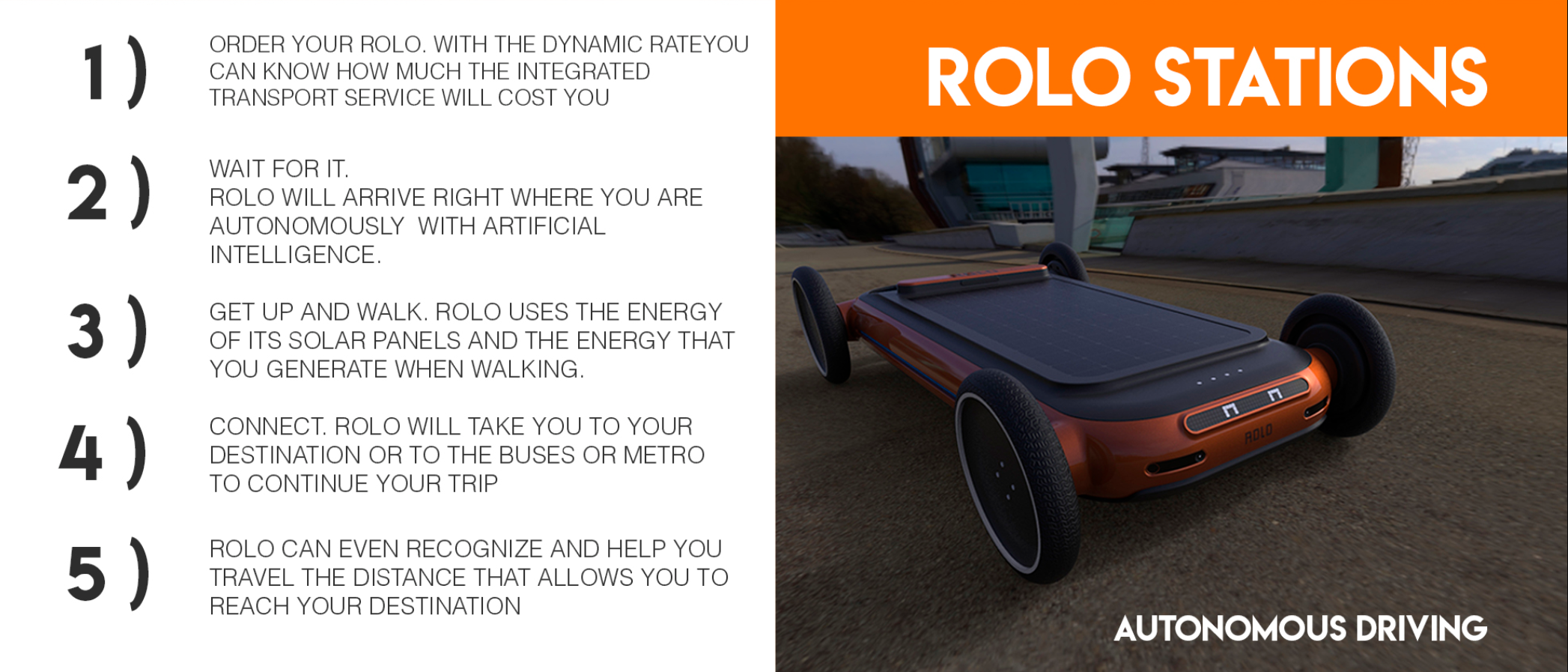 1 ) ORDER YOUR ROLO. WITH THE DYNAMIC RATEYOU CAN KNOW HOW MUCH THE INTEGRATED TRANSPORT SERVICE WILL COST YOU

2 ) WAIT FOR IT.
ROLO WILL ARRIVE RIGHT WHERE YOU ARE AUTONOMOUSLY WITH ARTIFICIAL INTELLIGENCE.

3 ) GET UP AND WALK. ROLO USES THE ENERGY OF ITS SOLAR PANELS AND THE ENERGY THAT YOU GENERATE WHEN WALKING.

4 ) CONNECT. ROLO WILL TAKE YOU TO YOUR DESTINATION OR TO THE BUSES OR METRO TO CONTINUE YOUR TRIP

5 ) ROLO CAN EVEN RECOGNIZE AND HELP YOU TRAVEL THE DISTANCE THAT ALLOWS YOU TO REACH YOUR DESTINATION

ROLO STATIONS

ROLO

AUTONOMOUS DRIVING